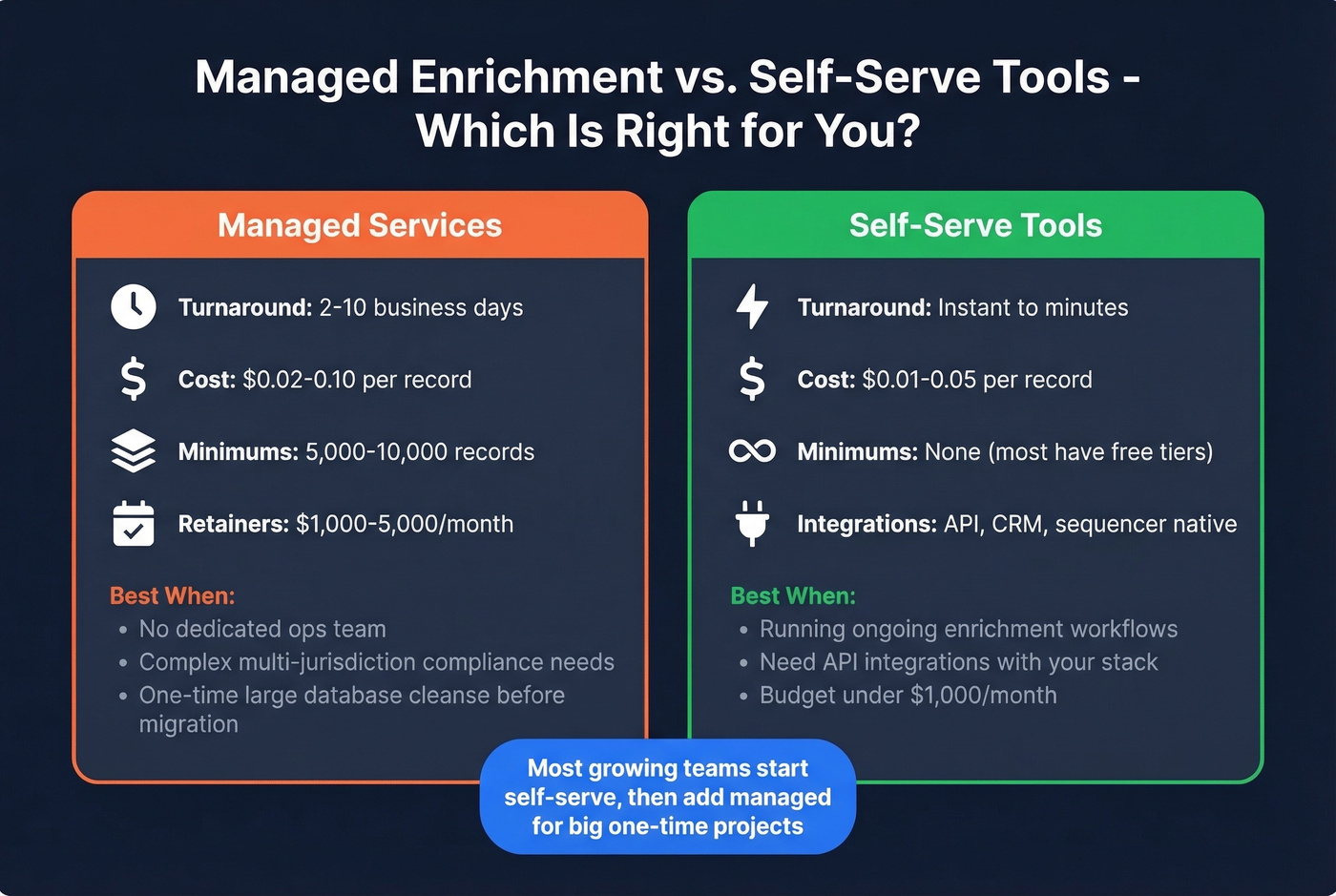 Managed Enrichment vs. Self-Serve Tools - Which Is Right for You?

Managed Services

Turnaround: 2-10 business days

Cost: \$0.02-0.10 per record

Minimums: 5,000-10,000 records

Retainers: \$1,000-5,000/month

Best When:
• No dedicated ops team
• Complex multi-jurisdiction compliance needs
• One-time large database cleanse before migration

Self-Serve Tools

Turnaround: Instant to minutes

Cost: \$0.01-0.05 per record

Minimums: None (most have free tiers)

Integrations: API, CRM, sequencer native

Best When:
• Running ongoing enrichment workflows
• Need API integrations with your stack
• Budget under \$1,000/month

Most growing teams start self-serve, then add managed for big one-time projects